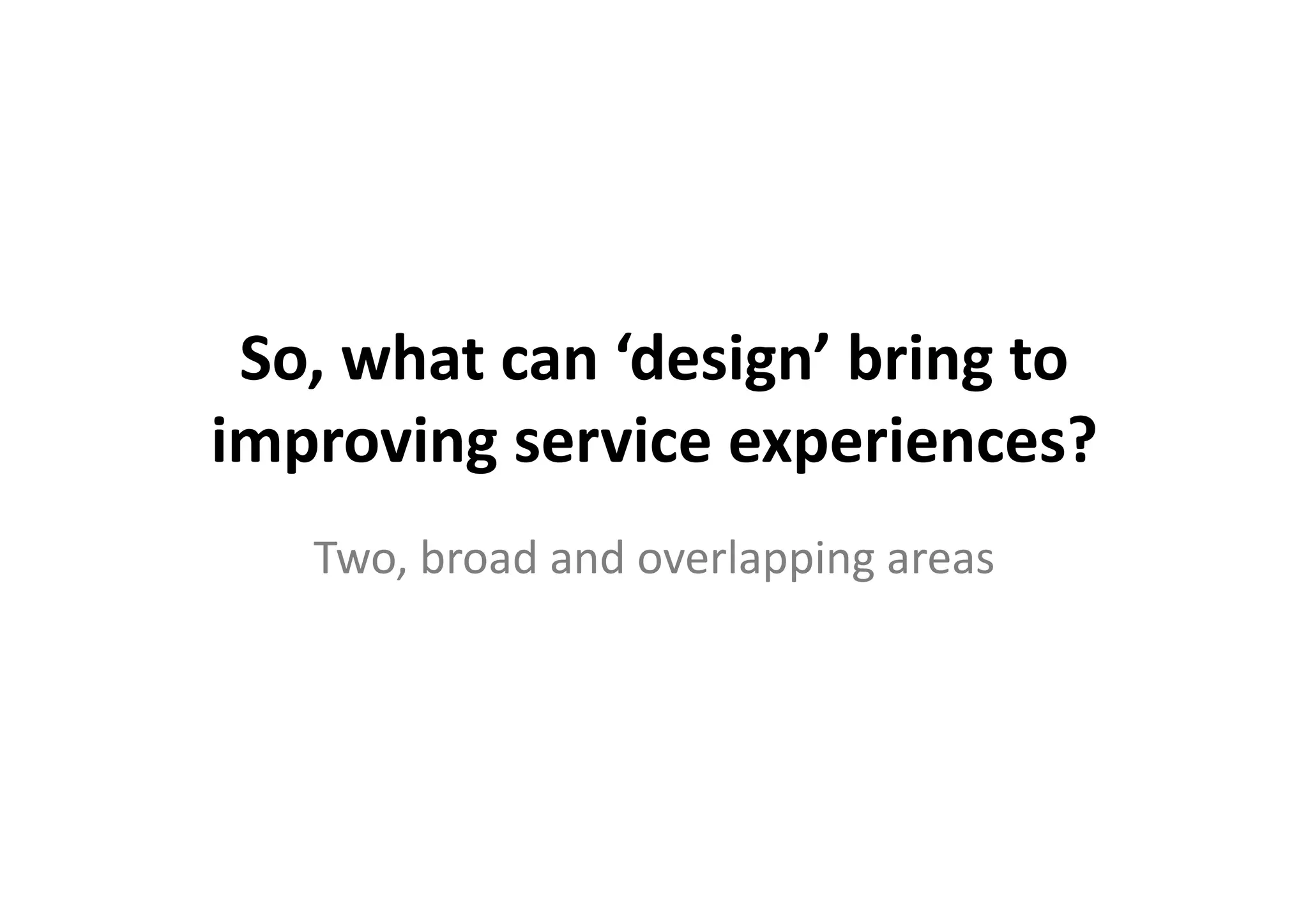 So, what can ‘design’ bring to improving service experiences?

Two, broad and overlapping areas